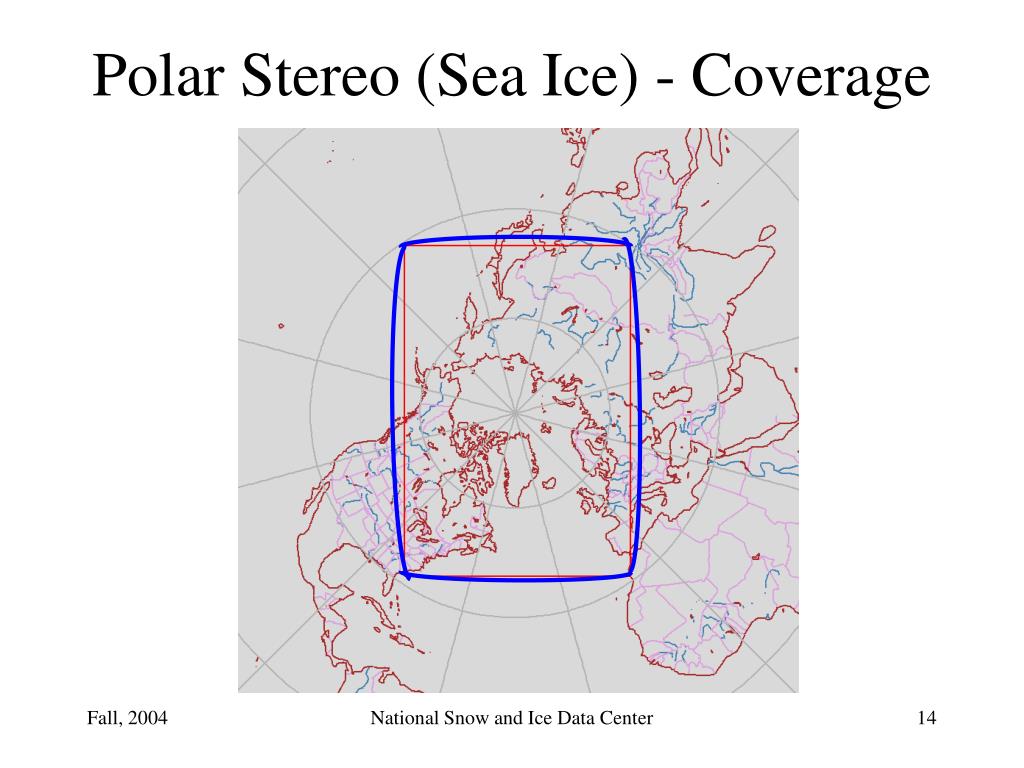 Polar Stereo (Sea Ice) - Coverage

Fall, 2004

National Snow and Ice Data Center

14